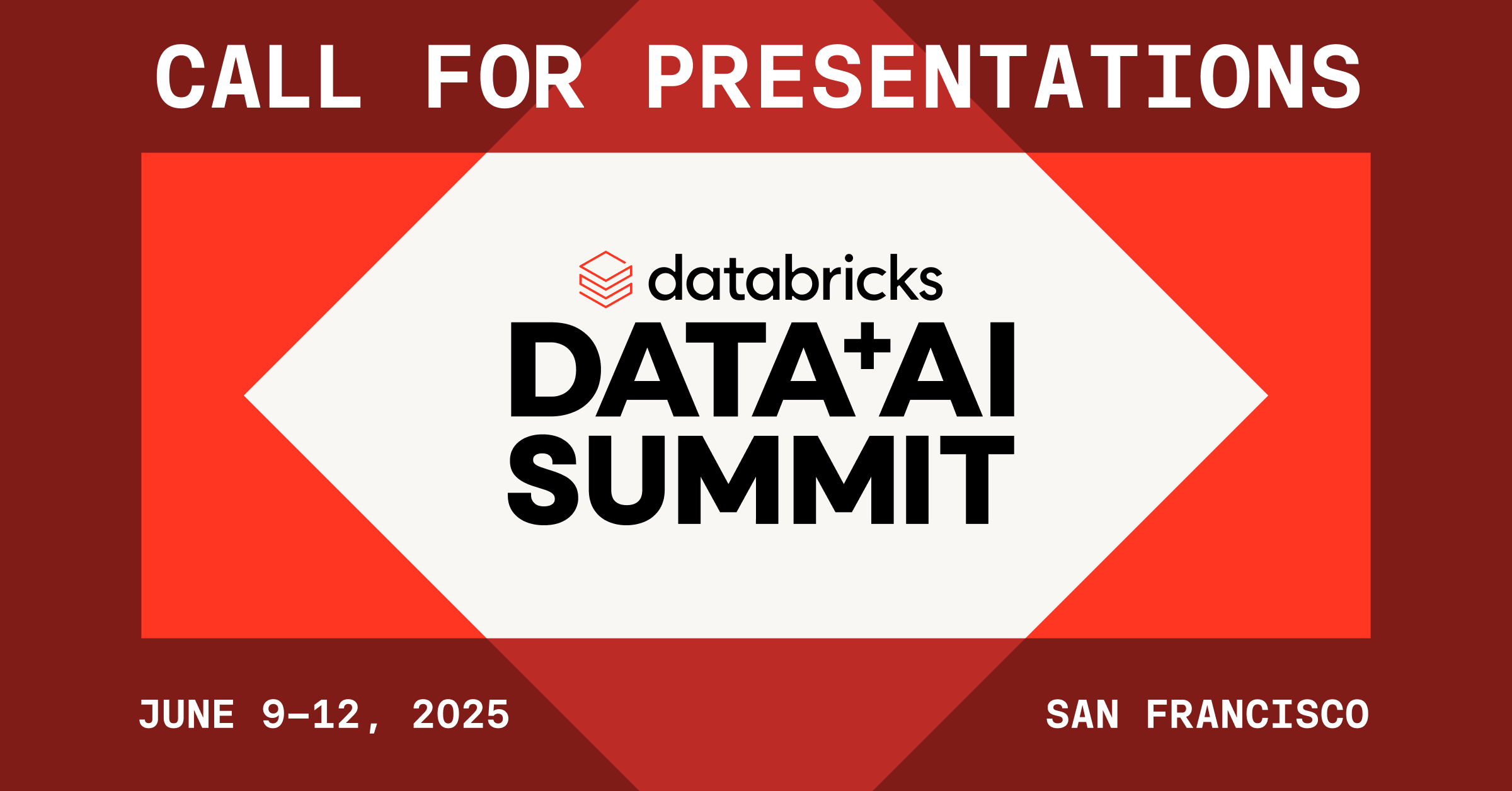 CALL FOR PRESENTATIONS

databricks

DATA+AI SUMMIT

JUNE 9–12, 2025

SAN FRANCISCO